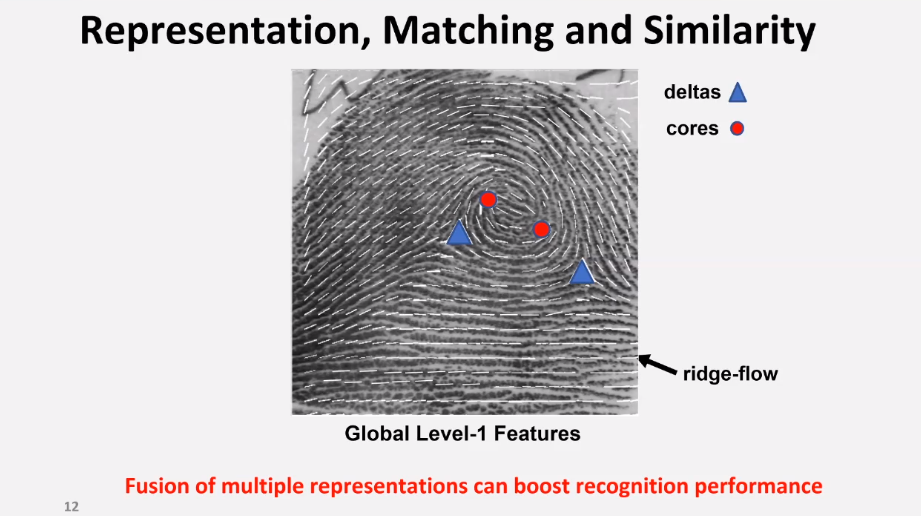 Representation, Matching and Similarity

deltas

cores

ridge-flow

Global Level-1 Features

Fusion of multiple representations can boost recognition performance

12